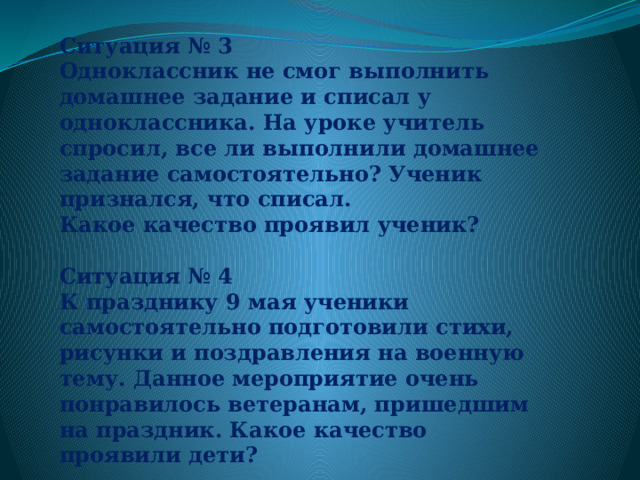 Ситуация № 3
Одноклассник не смог выполнить домашнее задание и списал у одноклассника. На уроке учитель спросил, все ли выполнили домашнее задание самостоятельно? Ученик признался, что списал.
Какое качество проявил ученик?

Ситуация № 4
К празднику 9 мая ученики самостоятельно подготовили стихи, рисунки и поздравления на военную тему. Данное мероприятие очень понравилось ветеранам, пришедшим на праздник. Какое качество проявили дети?